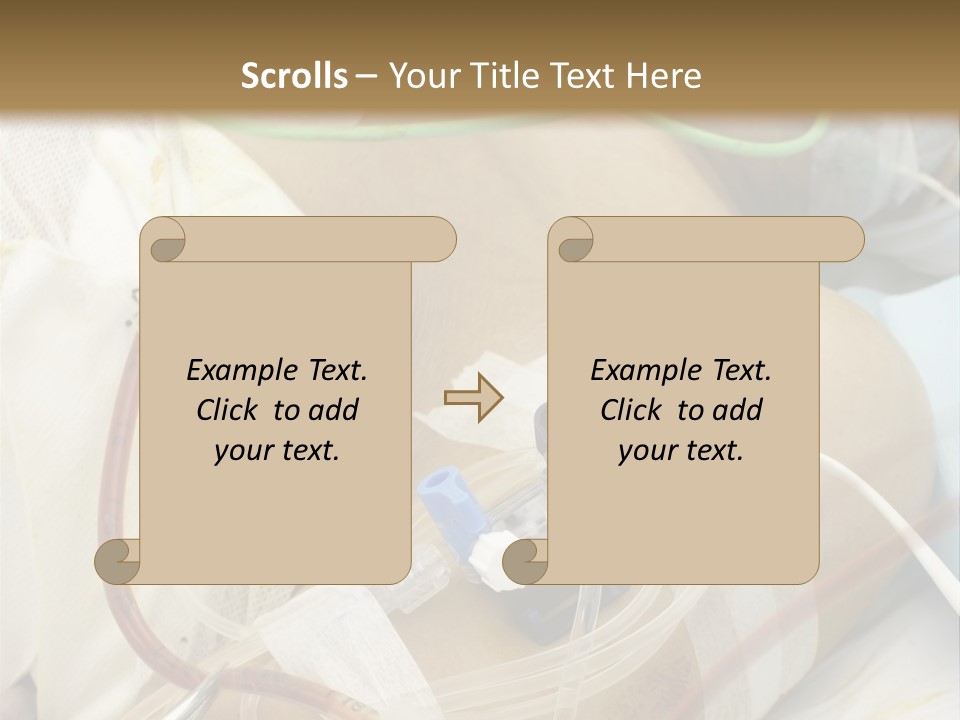 Scrolls – Your Title Text Here

Example Text. Click to add your text.

Example Text. Click to add your text.